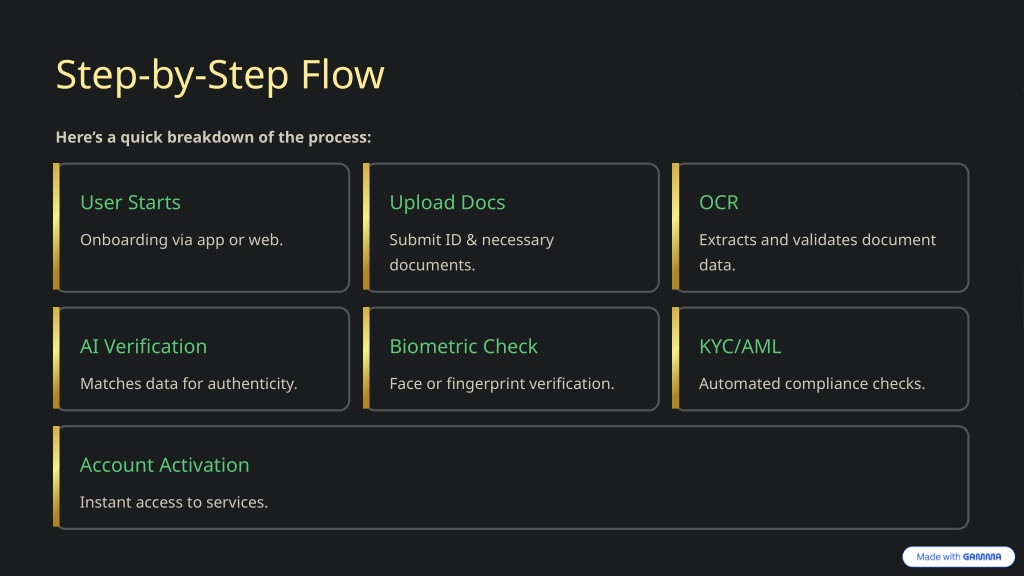 Step-by-Step Flow

Here's a quick breakdown of the process:

User Starts

Onboarding via app or web.

Upload Docs

Submit ID & necessary documents.

OCR

Extracts and validates document data.

AI Verification

Matches data for authenticity.

Biometric Check

Face or fingerprint verification.

KYC/AML

Automated compliance checks.

Account Activation

Instant access to services.

Made with GAMMA